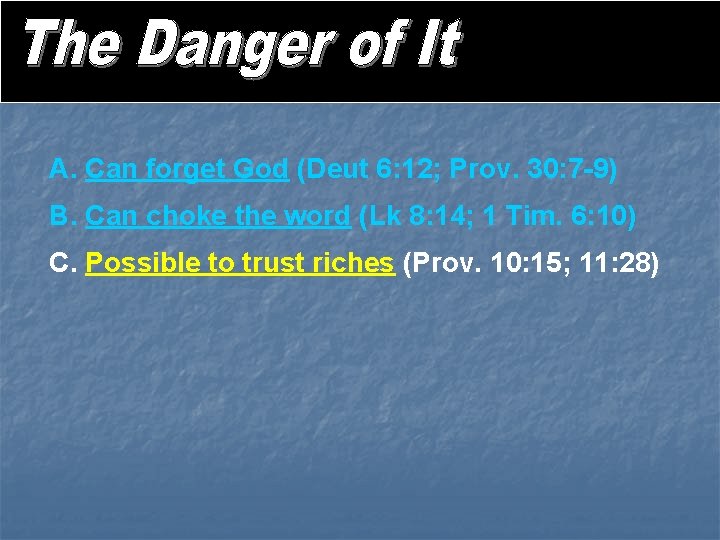 The Danger of It

A. Can forget God (Deut 6:12; Prov. 30:7-9)

B. Can choke the word (Lk 8:14; 1 Tim. 6:10)

C. Possible to trust riches (Prov. 10:15; 11:28)